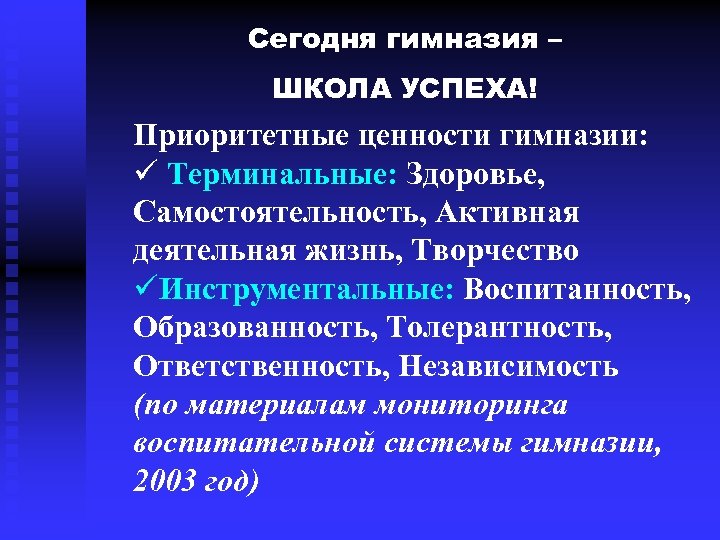 Сегодня гимназия –

ШКОЛА УСПЕХА!

Приоритетные ценности гимназии:
✓ Терминальные: Здоровье, Самостоятельность, Активная деятельная жизнь, Творчество
✓Инструментальные: Воспитанность, Образованность, Толерантность, Ответственность, Независимость
(по материалам мониторинга воспитательной системы гимназии, 2003 год)